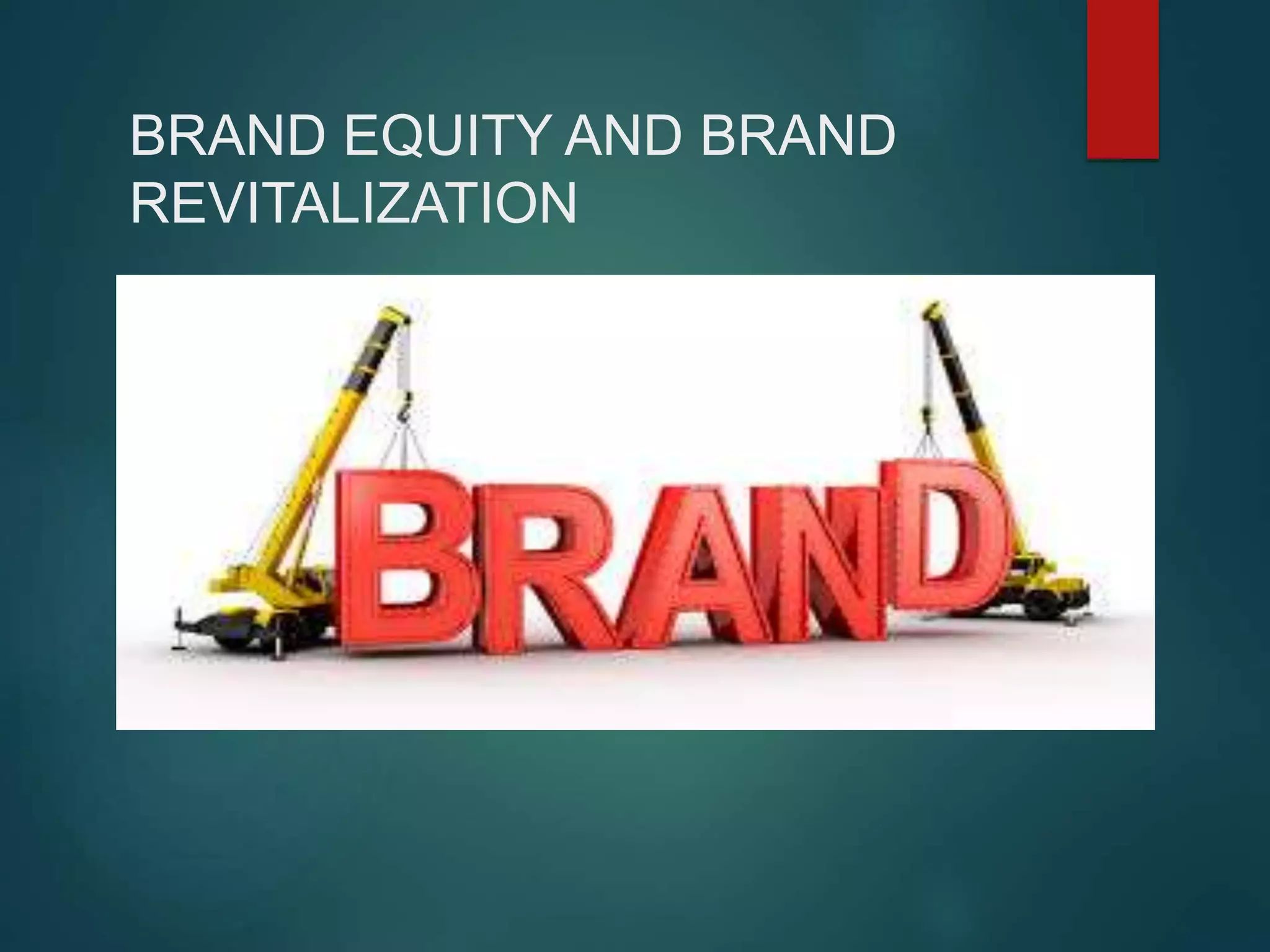 BRAND EQUITY AND BRAND REVITALIZATION

BRAND